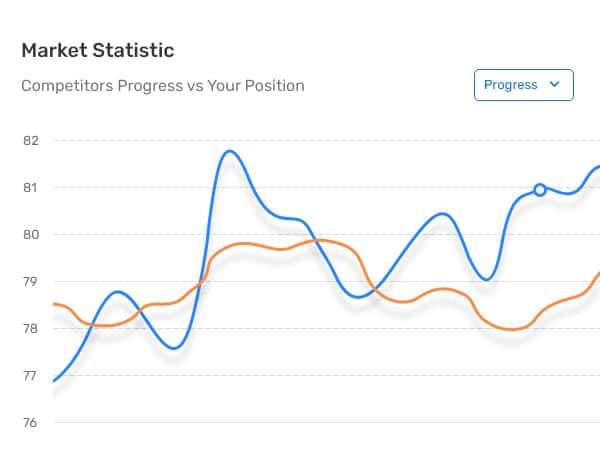 Market Statistic

Competitors Progress vs Your Position

Progress

82
81
80
79
78
77
76